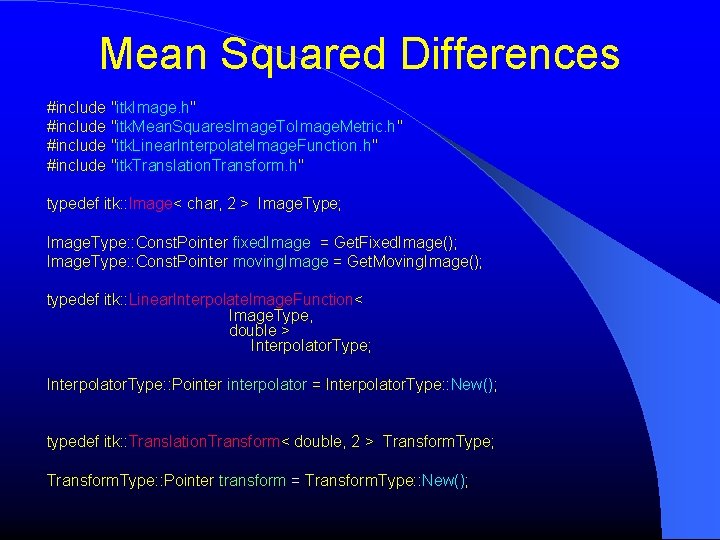 Mean Squared Differences

#include "itkImage.h"
#include "itkMeanSquaresImageToImageMetric.h"
#include "itkLinearInterpolateImageFunction.h"
#include "itkTranslationTransform.h"

typedef itk::Image< char, 2 > ImageType;

ImageType::ConstPointer fixedImage = GetFixedImage();
ImageType::ConstPointer movingImage = GetMovingImage();

typedef itk::LinearInterpolateImageFunction<
ImageType,
double >
InterpolatorType;

InterpolatorType::Pointer interpolator = InterpolatorType::New();

typedef itk::TranslationTransform< double, 2 > TransformType;

TransformType::Pointer transform = TransformType::New();